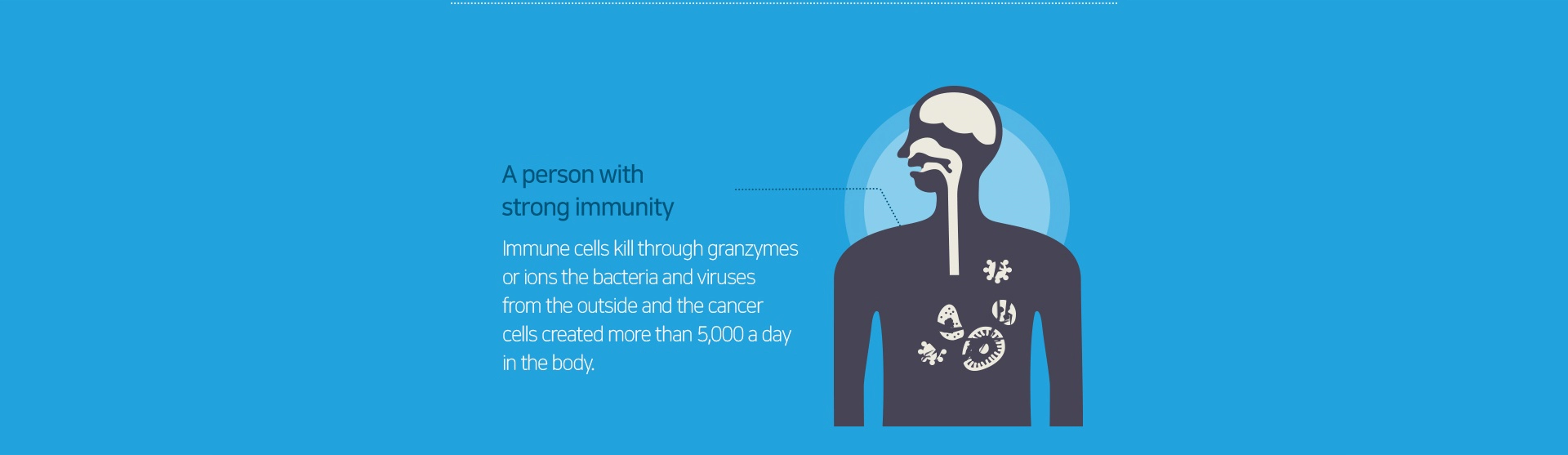 A person with strong immunity

Immune cells kill through granzymes or ions the bacteria and viruses from the outside and the cancer cells created more than 5,000 a day in the body.